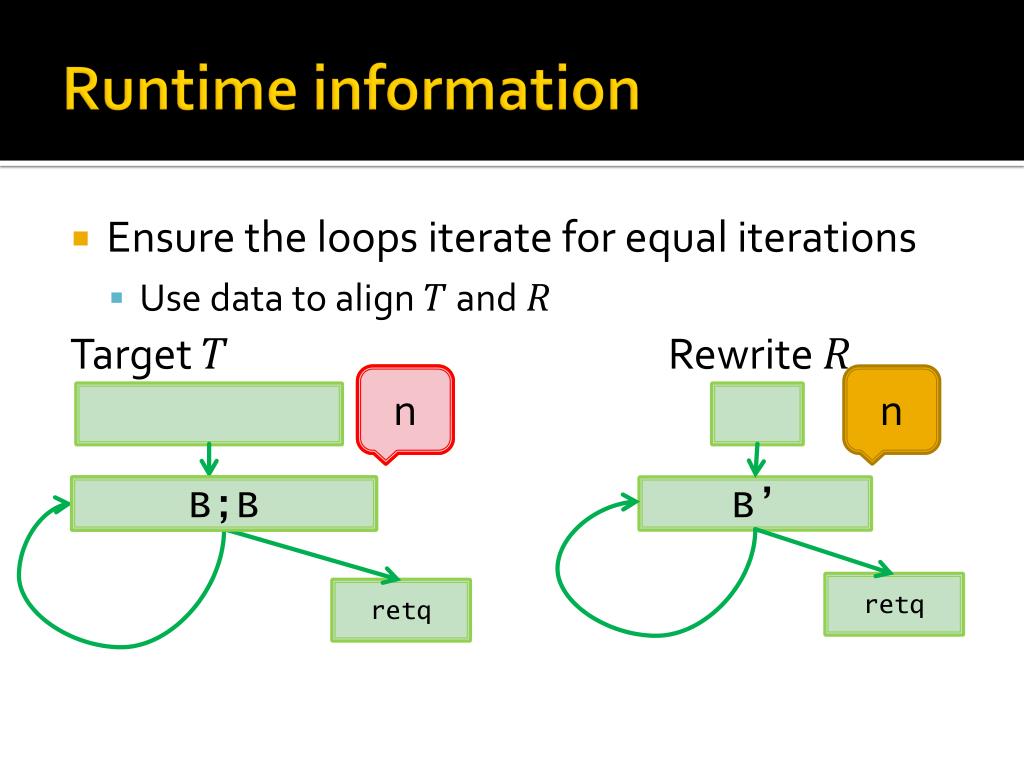 Runtime information

Ensure the loops iterate for equal iterations

Use data to align $T$ and $R$

Target $T$

n

B;B

retq

Rewrite $R$

n

B'

retq